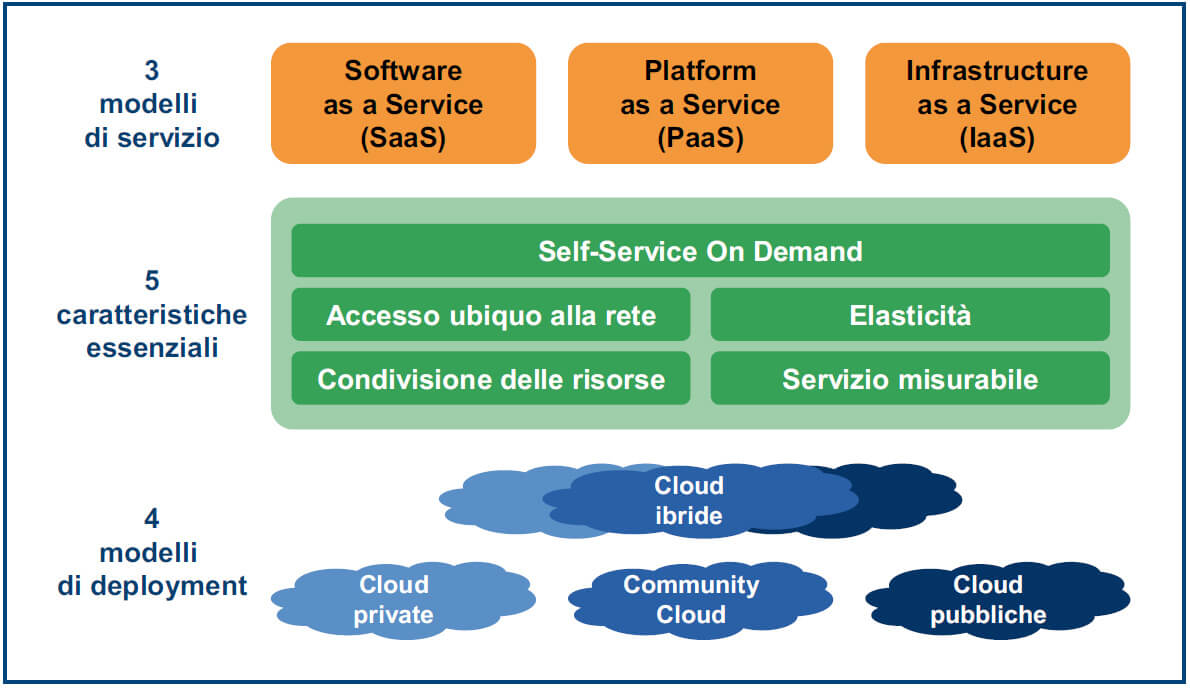 3 modelli di servizio

Software as a Service (SaaS)

Platform as a Service (PaaS)

Infrastructure as a Service (IaaS)

5 caratteristiche essenziali

Self-Service On Demand

Accesso ubiquo alla rete

Elasticità

Condivisione delle risorse

Servizio misurabile

4 modelli di deployment

Cloud ibride

Cloud private

Community Cloud

Cloud pubbliche